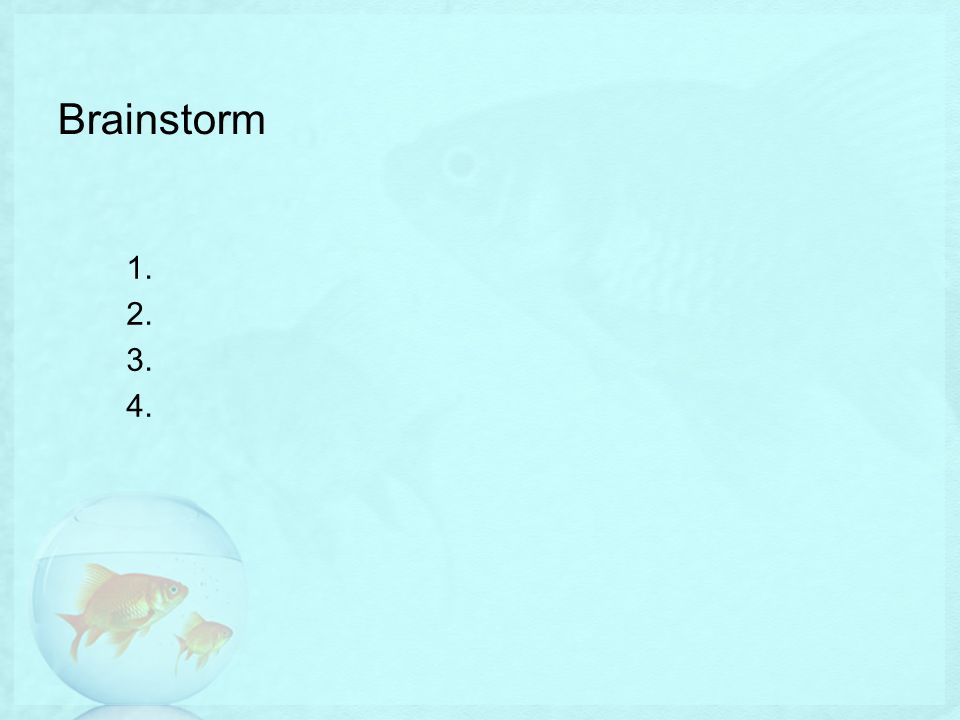 Brainstorm

1.
2.
3.
4.